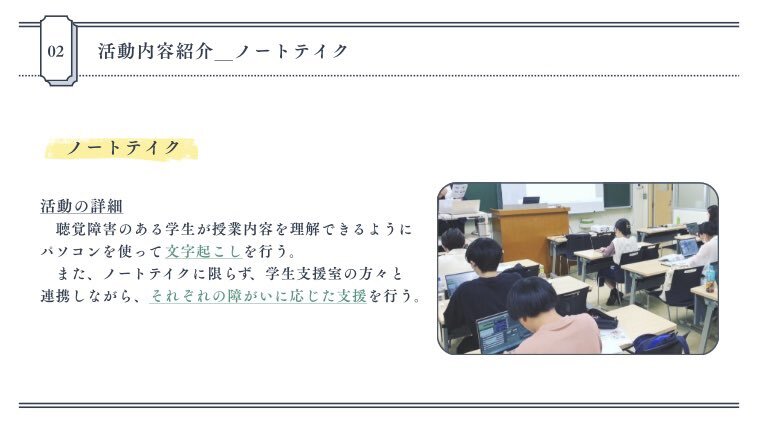 02

活動内容紹介＿ノートテイク

ノートテイク

活動の詳細

聴覚障害のある学生が授業内容を理解できるようにパソコンを使って文字起こしを行う。

また、ノートテイクに限らず、学生支援室の方々と連携しながら、それぞれの障がいに応じた支援を行う。